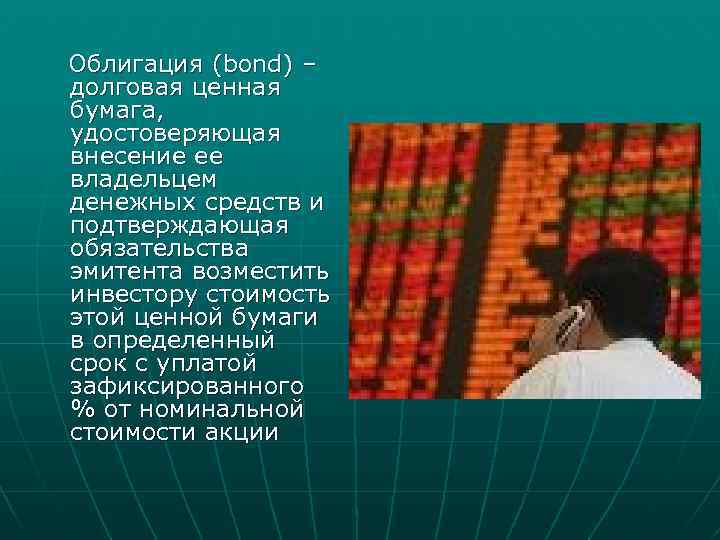 Облигация (bond) – долговая ценная бумага, удостоверяющая внесение ее владельцем денежных средств и подтверждающая обязательства эмитента возместить инвестору стоимость этой ценной бумаги в определенный срок с уплатой зафиксированного % от номинальной стоимости акции